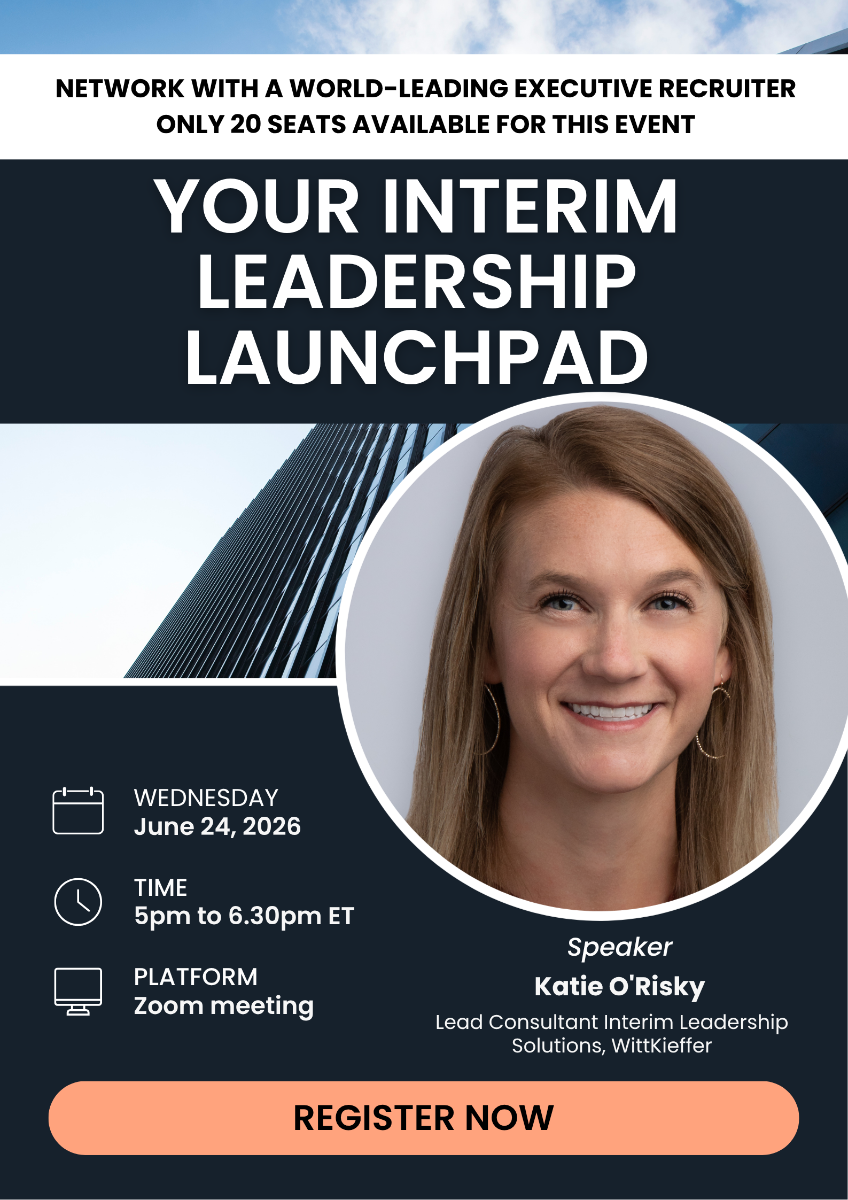 NETWORK WITH A WORLD-LEADING EXECUTIVE RECRUITER
ONLY 20 SEATS AVAILABLE FOR THIS EVENT

YOUR INTERIM LEADERSHIP LAUNCHPAD

WEDNESDAY
June 24, 2026

TIME
5pm to 6.30pm ET

PLATFORM
Zoom meeting

Speaker
Katie O'Risky
Lead Consultant Interim Leadership Solutions, WittKieffer

REGISTER NOW